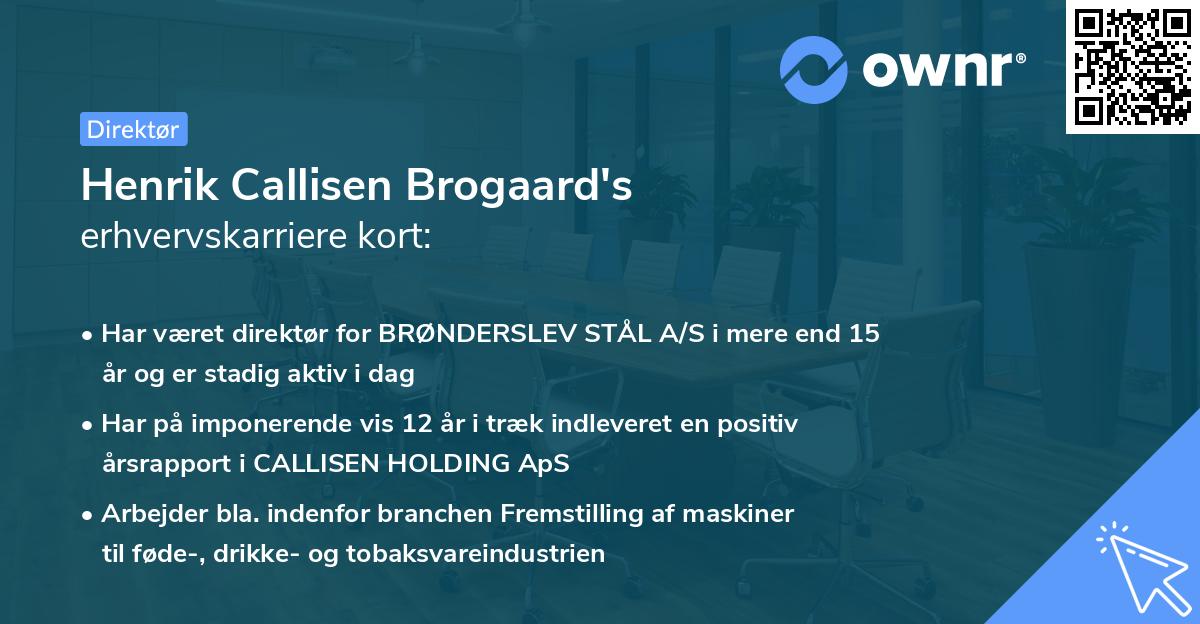 ownr®

Direktør

Henrik Callisen Brogaard's
erhvervskarriere kort:

• Har været direktør for BRØNDERSLEV STÅL A/S i mere end 15 år og er stadig aktiv i dag

• Har på imponerende vis 12 år i træk indleveret en positiv årsrapport i CALLISEN HOLDING ApS

• Arbejder bla. indenfor branchen Fremstilling af maskiner til føde-, drikke- og tobaksvareindustrien